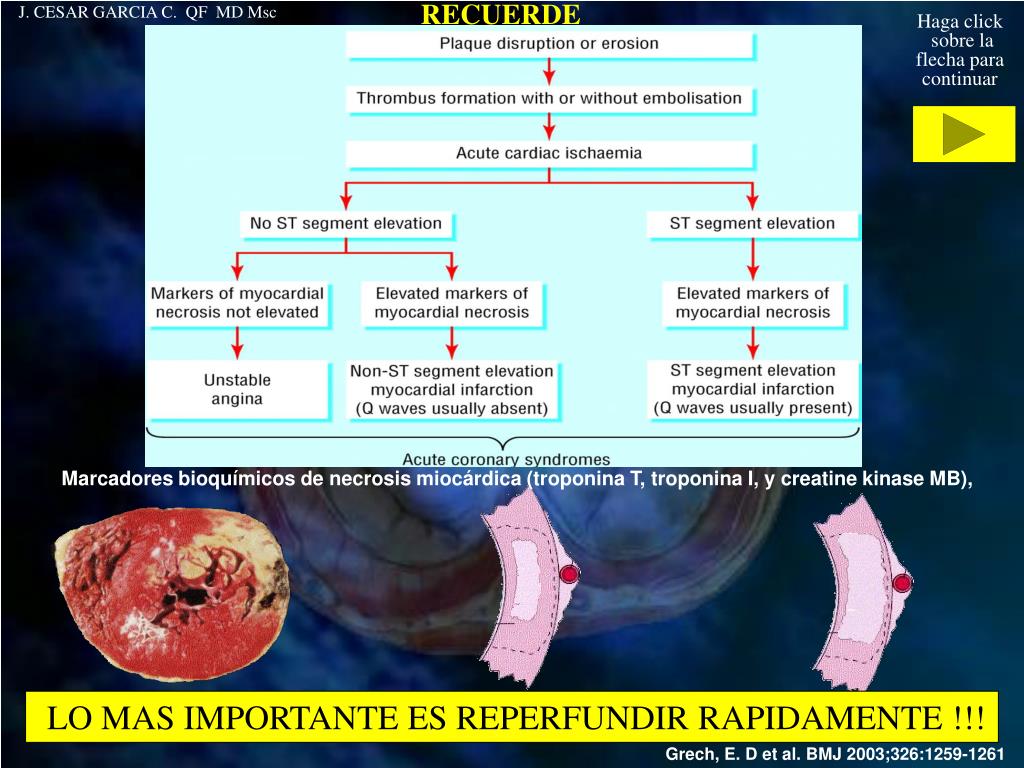 J. CESAR GARCIA C. QF MD Msc

RECUERDE

Haga click sobre la flecha para continuar

Plaque disruption or erosion

Thrombus formation with or without embolisation

Acute cardiac ischaemia

No ST segment elevation

ST segment elevation

Markers of myocardial necrosis not elevated

Elevated markers of myocardial necrosis

Elevated markers of myocardial necrosis

Unstable angina

Non-ST segment elevation myocardial infarction (Q waves usually absent)

ST segment elevation myocardial infarction (Q waves usually present)

Acute coronary syndromes

Marcadores bioquímicos de necrosis miocárdica (troponina T, troponina I, y creatine kinase MB),

LO MAS IMPORTANTE ES REPERFUNDIR RAPIDAMENTE !!!

Grech, E. D et al. BMJ 2003;326:1259-1261